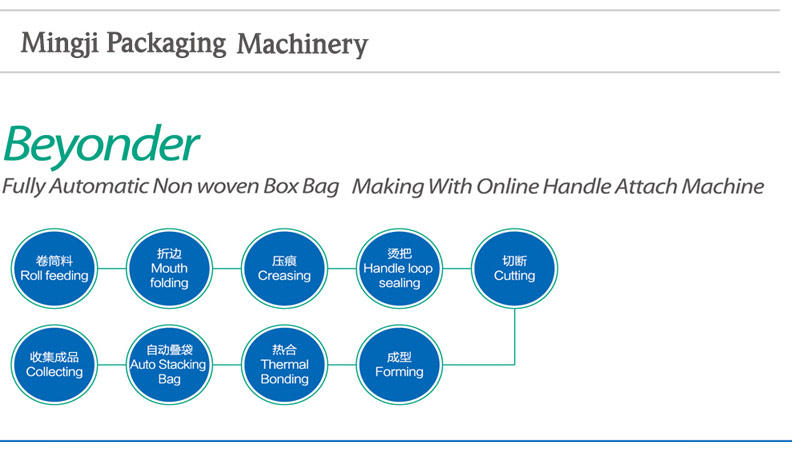 Mingji Packaging Machinery

Beyonder

Fully Automatic Non woven Box Bag Making With Online Handle Attach Machine

卷筒料
Roll feeding

折边
Mouth folding

压痕
Creasing

烫把
Handle loop sealing

切断
Cutting

成型
Forming

热合
Thermal Bonding

自动叠袋
Auto Stacking Bag

收集成品
Collecting